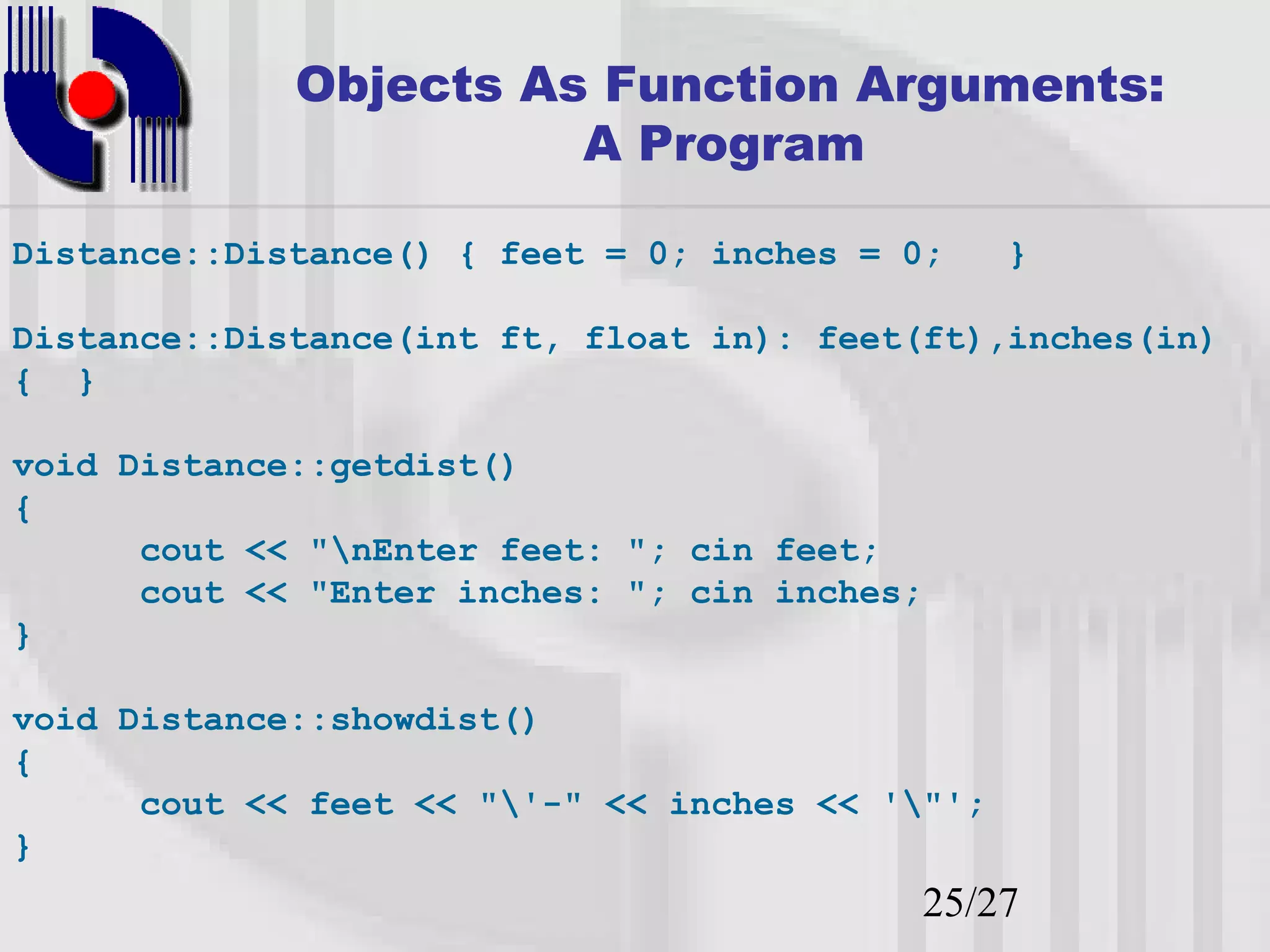 Objects As Function Arguments:
A Program

Distance::Distance() { feet = 0; inches = 0; }

Distance::Distance(int ft, float in): feet(ft),inches(in)
{ }

void Distance::getdist()
{
cout << "\nEnter feet: "; cin feet;
cout << "Enter inches: "; cin inches;
}

void Distance::showdist()
{
cout << feet << "\'-" << inches << '\"';
}

25/27